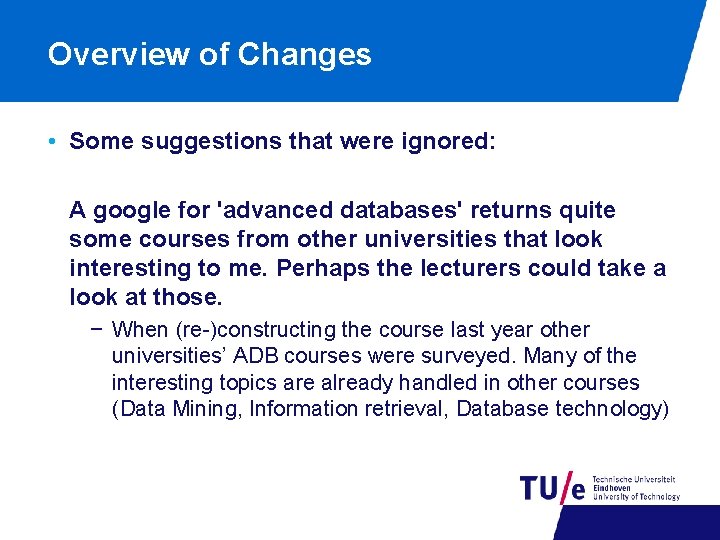 Overview of Changes

• Some suggestions that were ignored:

A google for 'advanced databases' returns quite some courses from other universities that look interesting to me. Perhaps the lecturers could take a look at those.

- When (re-)constructing the course last year other universities' ADB courses were surveyed. Many of the interesting topics are already handled in other courses (Data Mining, Information retrieval, Database technology)

TU/e Technische Universiteit Eindhoven University of Technology